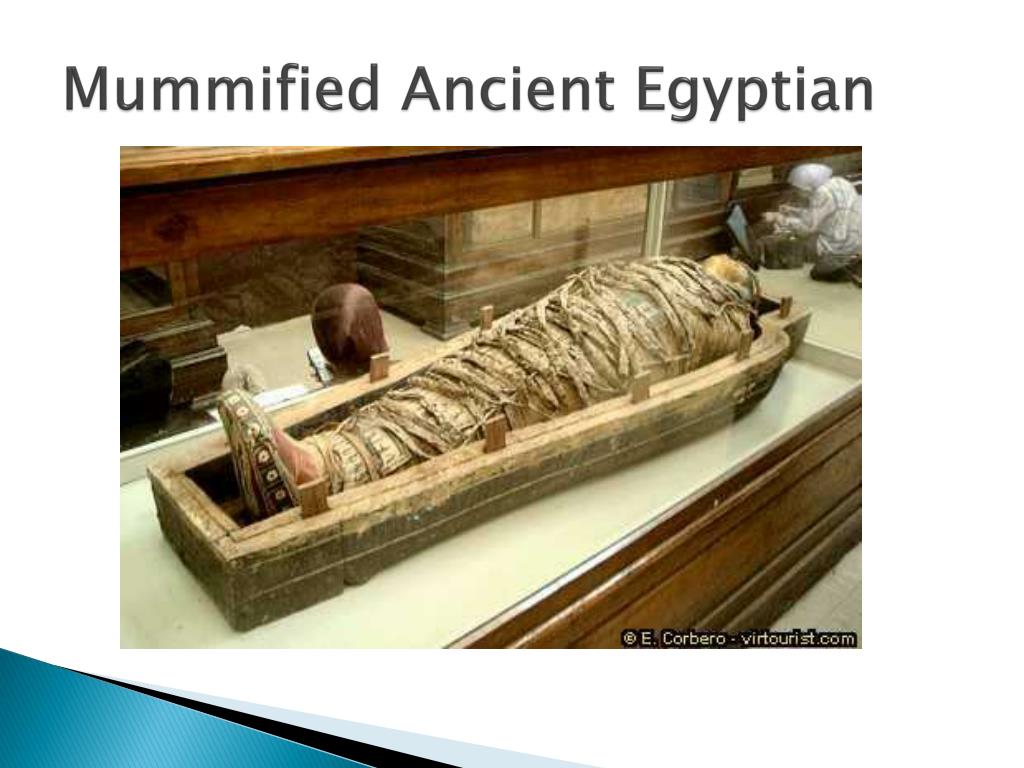 Mummified Ancient Egyptian

© E. Corbero - virtourist.com